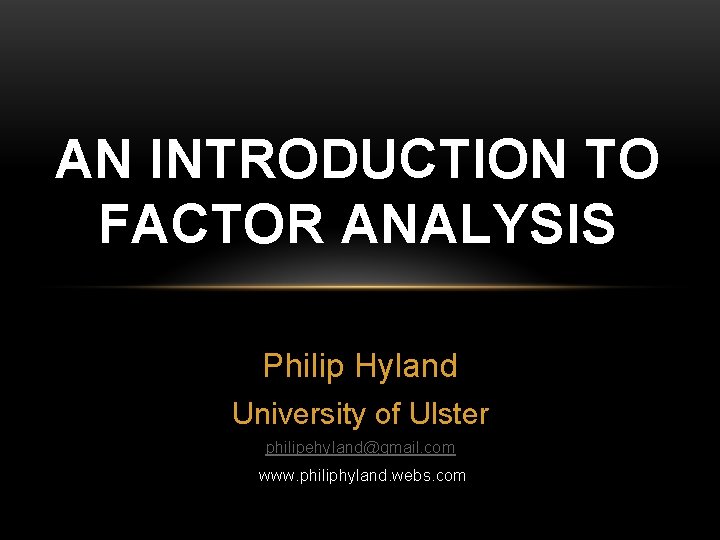 AN INTRODUCTION TO FACTOR ANALYSIS

Philip Hyland

University of Ulster

philipehyland@gmail.com

www.philiphyland.webs.com